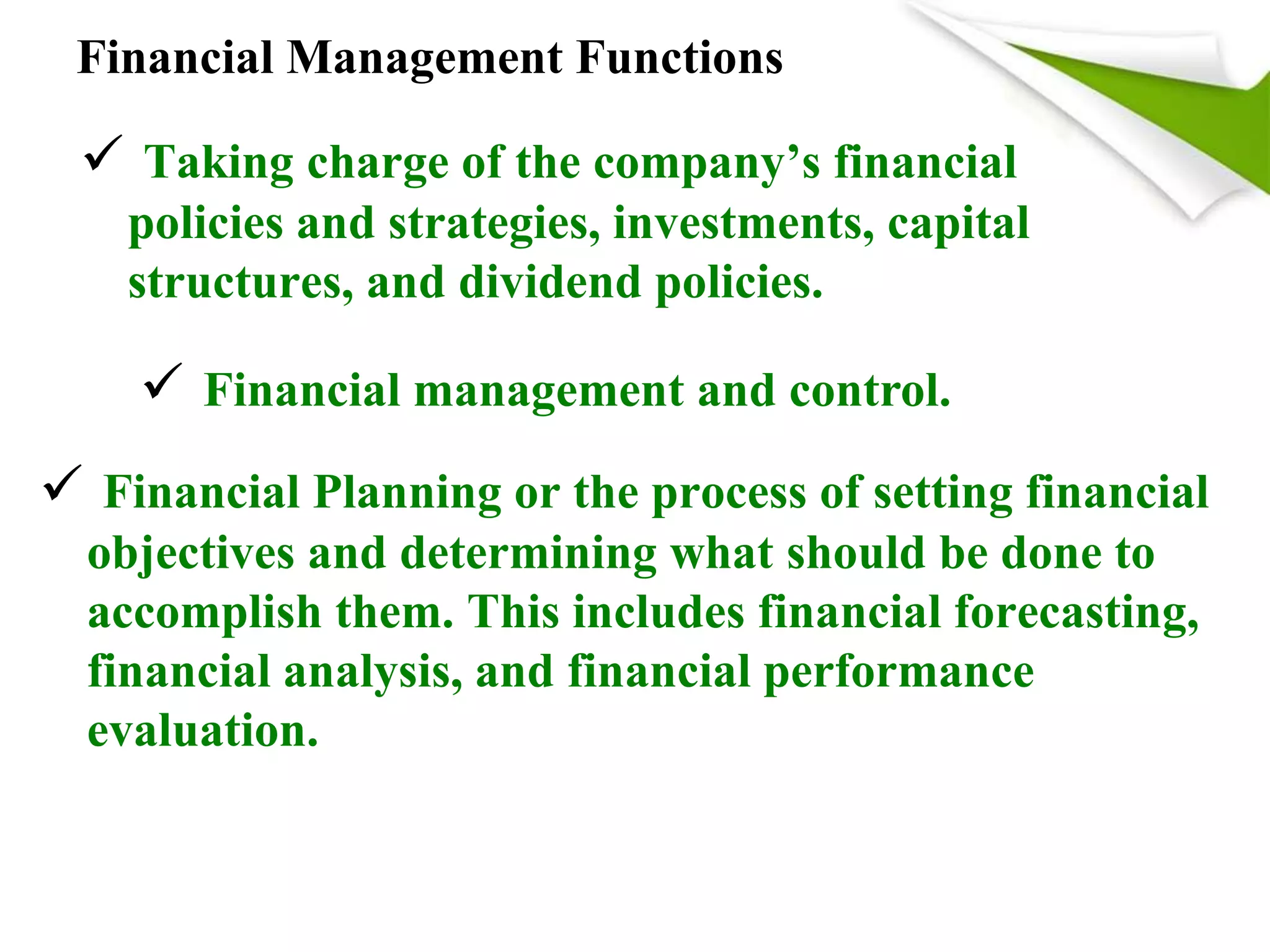 Financial Management Functions

✓ Taking charge of the company’s financial policies and strategies, investments, capital structures, and dividend policies.

✓ Financial management and control.

✓ Financial Planning or the process of setting financial objectives and determining what should be done to accomplish them. This includes financial forecasting, financial analysis, and financial performance evaluation.